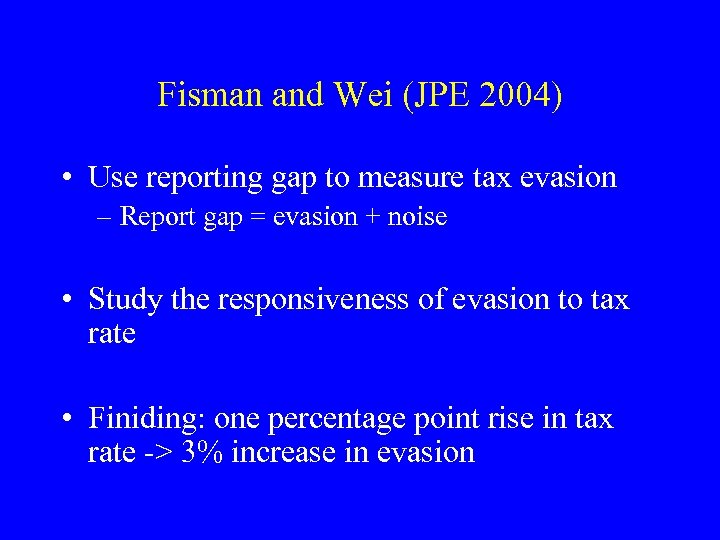 Fisman and Wei (JPE 2004)

• Use reporting gap to measure tax evasion
– Report gap = evasion + noise

• Study the responsiveness of evasion to tax rate

• Finiding: one percentage point rise in tax rate -> 3% increase in evasion